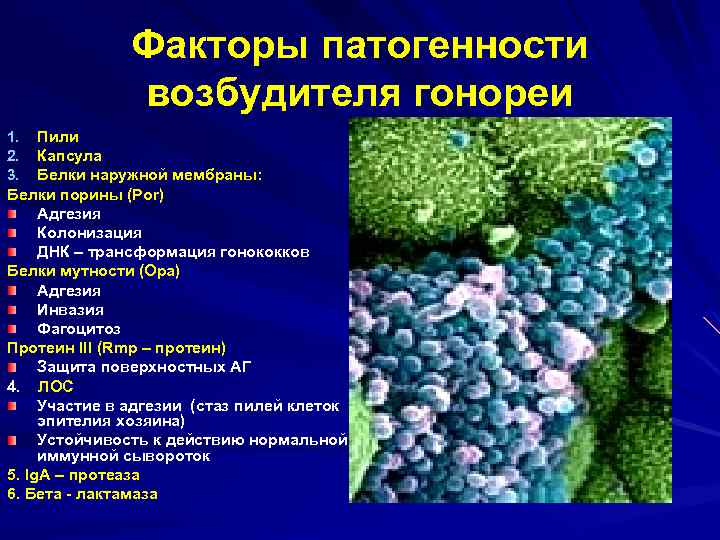 Факторы патогенности возбудителя гонореи

1. Пили
2. Капсула
3. Белки наружной мембраны:
Белки порины (Por)
- Адгезия
- Колонизация
- ДНК – трансформация гонококков
Белки мутности (Opa)
- Адгезия
- Инвазия
- Фагоцитоз
Протеин III (Rmp – протеин)
- Защита поверхностных АГ
4. ЛОС
- Участие в адгезии (стаз пилей клеток эпителия хозяина)
- Устойчивость к действию нормальной иммунной сывороток
5. IgA – протеаза
6. Бета - лактамаза